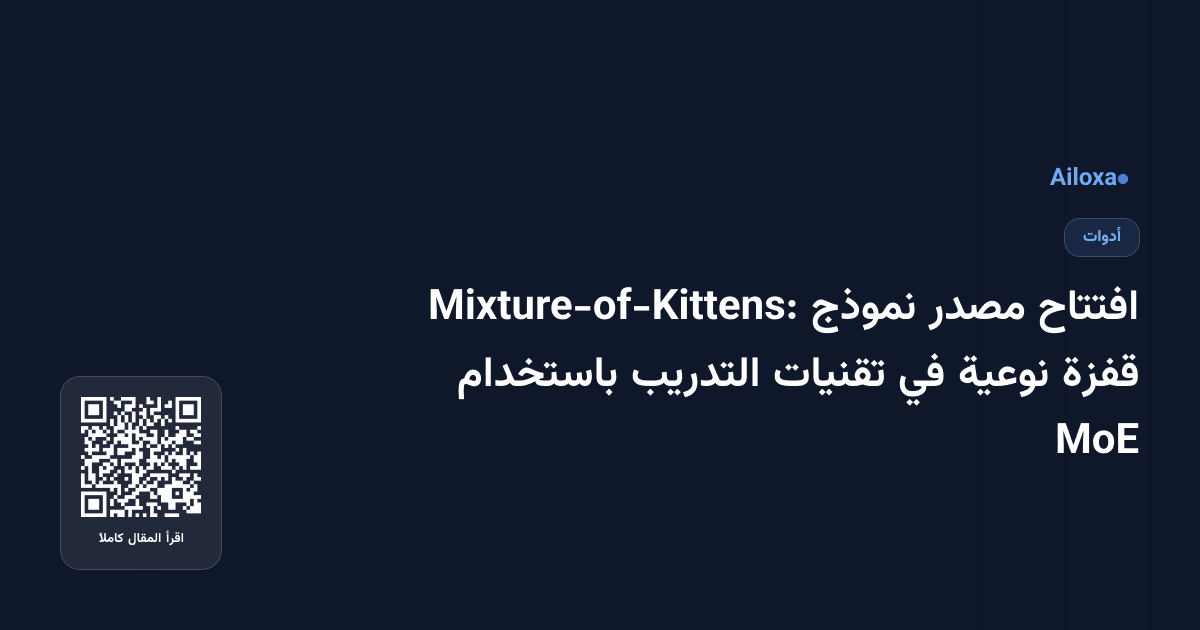 Ailoxa

أدوات

افتتاح مصدر نموذج Mixture-of-Kittens: قفزة نوعية في تقنيات التدريب باستخدام MoE

اقرأ المقال كاملا